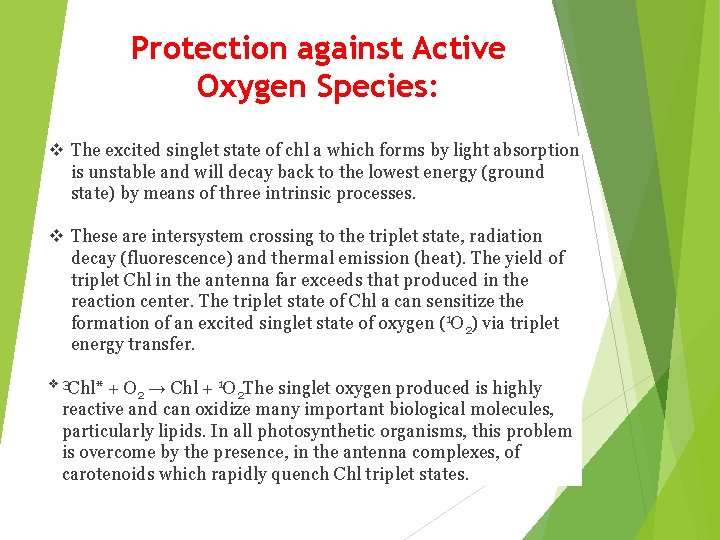 Protection against Active Oxygen Species:

❖ The excited singlet state of chl a which forms by light absorption is unstable and will decay back to the lowest energy (ground state) by means of three intrinsic processes.

❖ These are intersystem crossing to the triplet state, radiation decay (fluorescence) and thermal emission (heat). The yield of triplet Chl in the antenna far exceeds that produced in the reaction center. The triplet state of Chl a can sensitize the formation of an excited singlet state of oxygen ($^1O_2$) via triplet energy transfer.

❖ $^3Chl^* + O_2 \rightarrow Chl + {}^1O_2$The singlet oxygen produced is highly reactive and can oxidize many important biological molecules, particularly lipids. In all photosynthetic organisms, this problem is overcome by the presence, in the antenna complexes, of carotenoids which rapidly quench Chl triplet states.